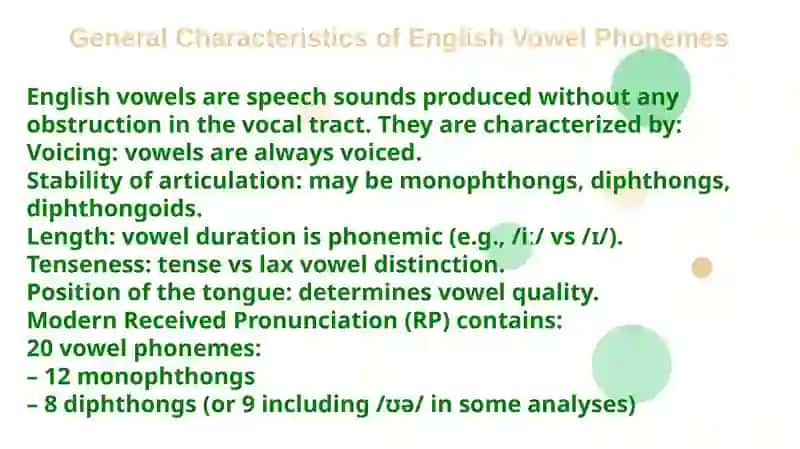 General Characteristics of English Vowel Phonemes

English vowels are speech sounds produced without any obstruction in the vocal tract. They are characterized by:
Voicing: vowels are always voiced.
Stability of articulation: may be monophthongs, diphthongs, diphthongoids.
Length: vowel duration is phonemic (e.g., /iː/ vs /ɪ/).
Tenseness: tense vs lax vowel distinction.
Position of the tongue: determines vowel quality.
Modern Received Pronunciation (RP) contains:
20 vowel phonemes:
– 12 monophthongs
– 8 diphthongs (or 9 including /ʊə/ in some analyses)